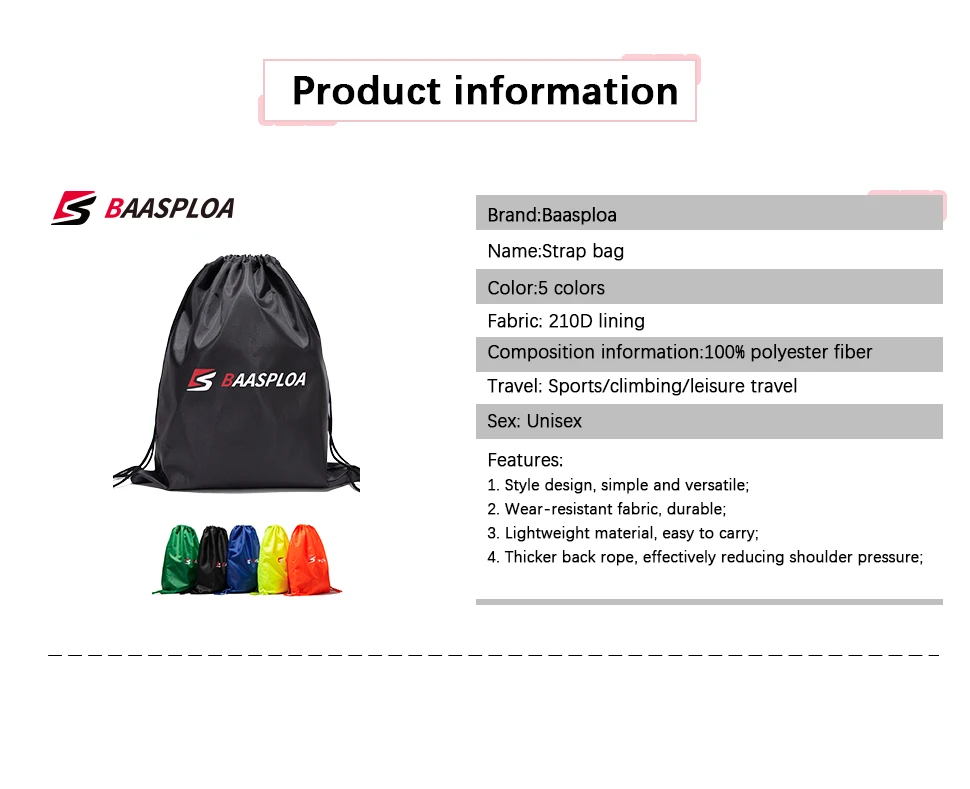 Product information

BAASPLOA

BAASPLOA

Brand:Baasploa

Name:Strap bag

Color:5 colors

Fabric: 210D lining

Composition information:100% polyester fiber

Travel: Sports/climbing/leisure travel

Sex: Unisex

Features:
1. Style design, simple and versatile;
2. Wear-resistant fabric, durable;
3. Lightweight material, easy to carry;
4. Thicker back rope, effectively reducing shoulder pressure;